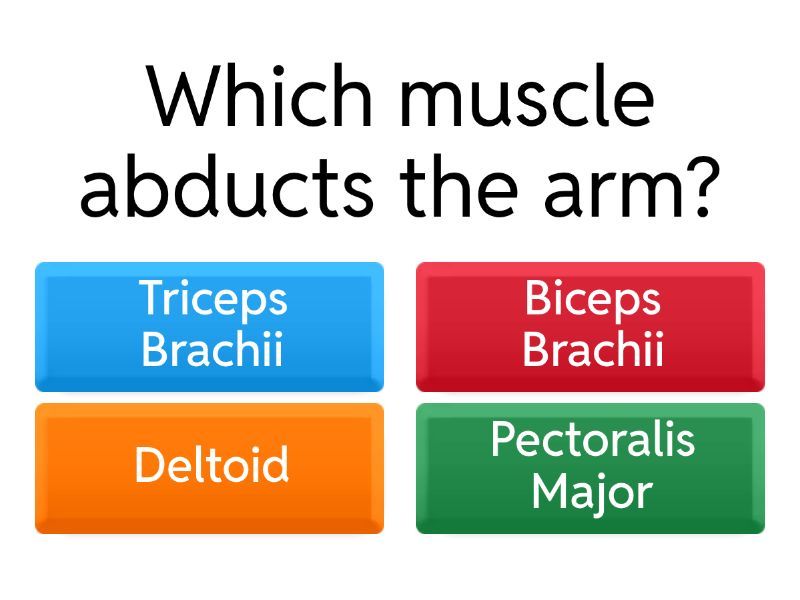 Which muscle abducts the arm?

Triceps Brachii

Biceps Brachii

Deltoid

Pectoralis Major